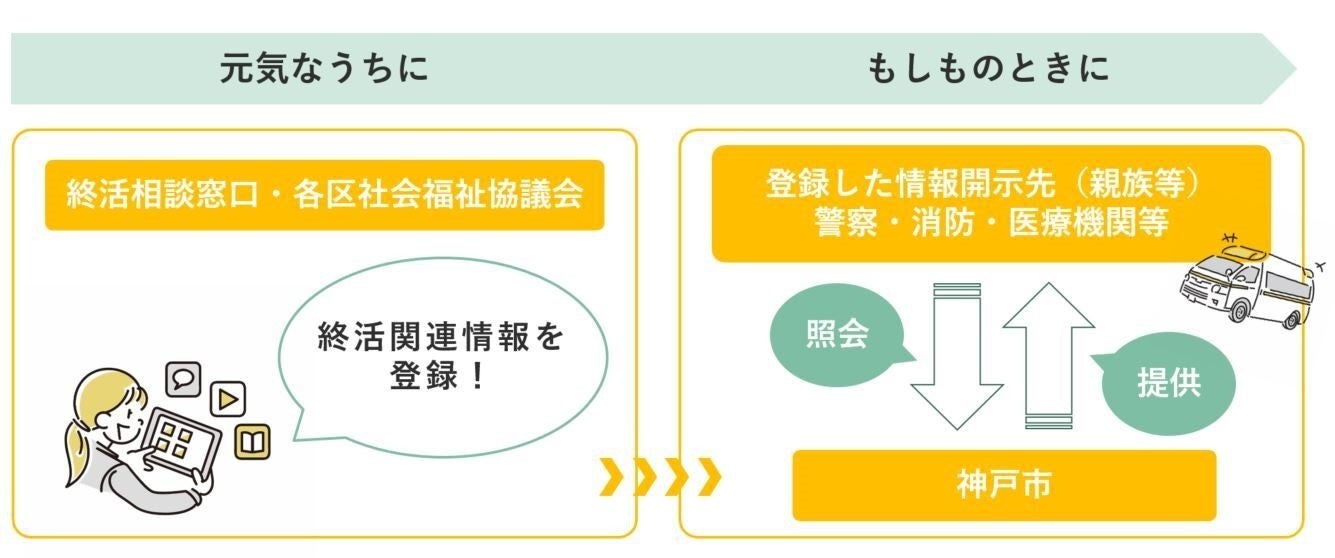 元気なうちに

もしものときに

終活相談窓口・各区社会福祉協議会

終活関連情報を登録！

登録した情報開示先（親族等）
警察・消防・医療機関等

照会

提供

神戸市